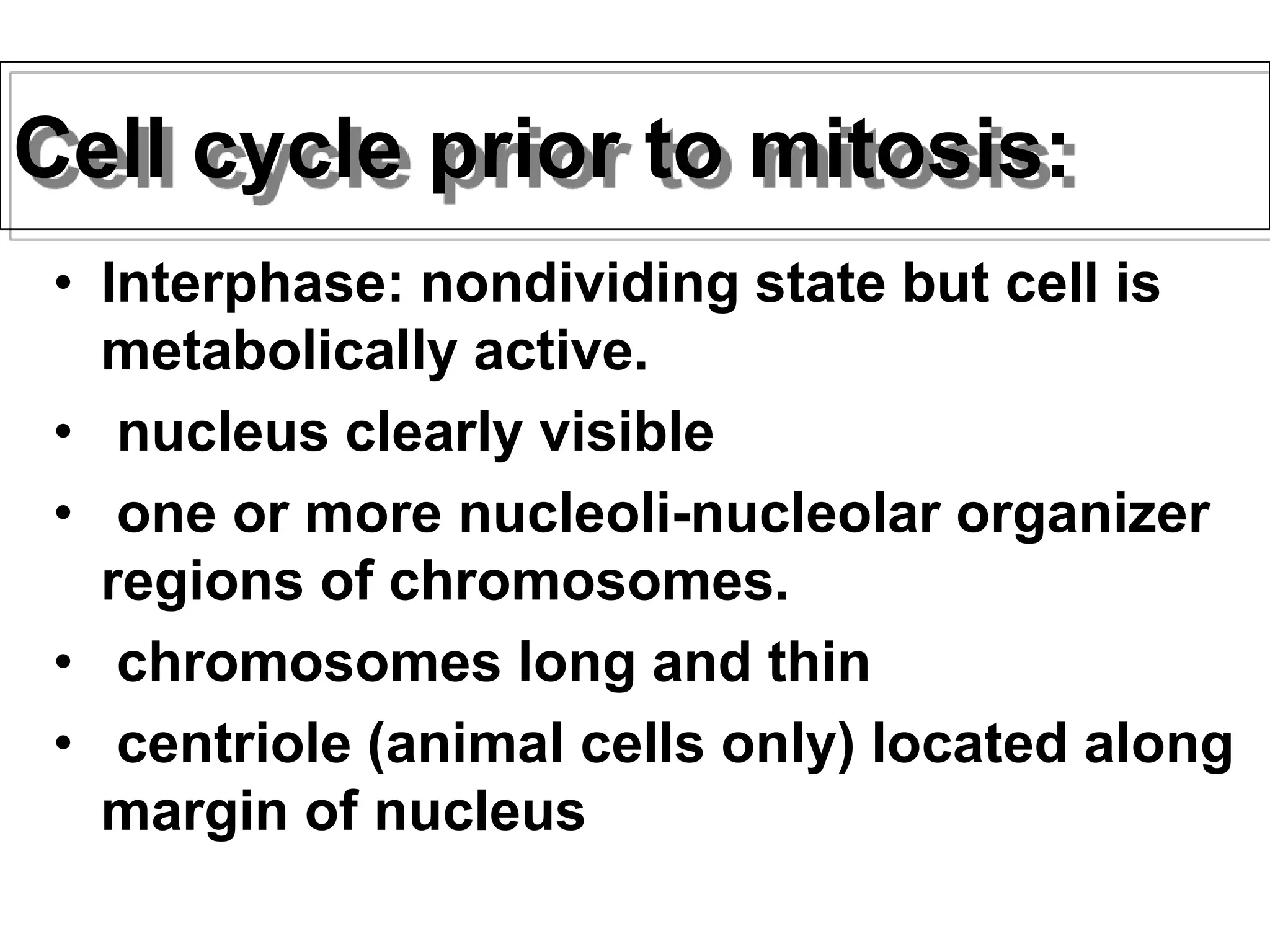 Cell cycle prior to mitosis:

• Interphase: nondividing state but cell is metabolically active.
• nucleus clearly visible
• one or more nucleoli-nucleolar organizer regions of chromosomes.
• chromosomes long and thin
• centriole (animal cells only) located along margin of nucleus